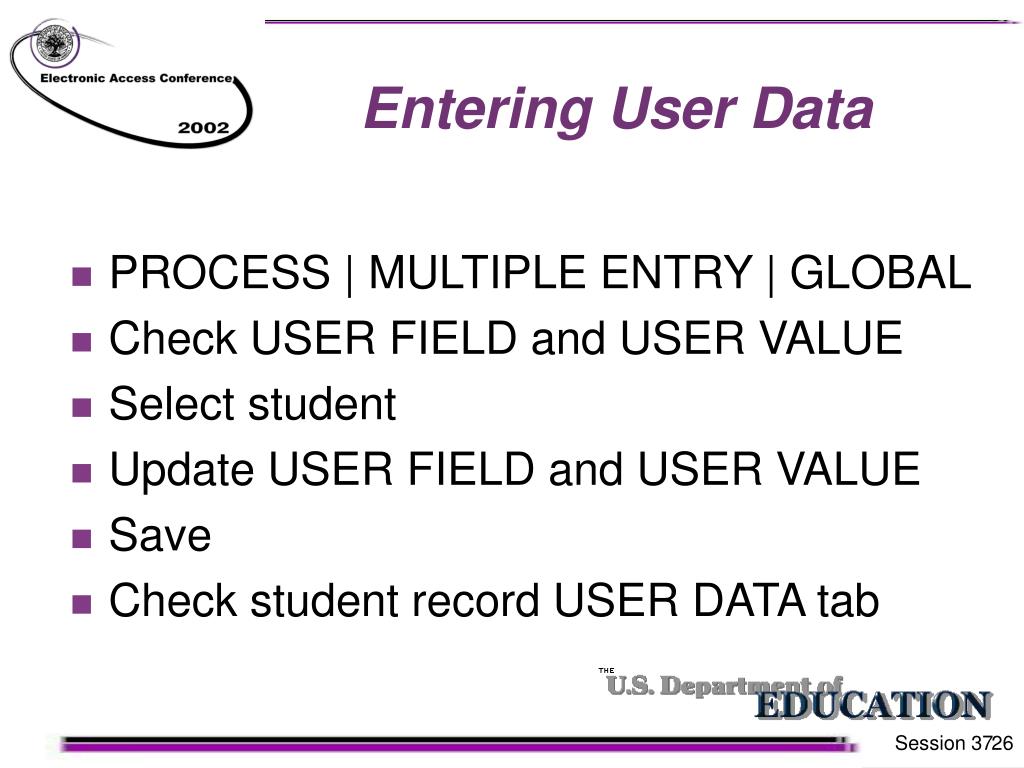 Electronic Access Conference
2002

Entering User Data

- PROCESS | MULTIPLE ENTRY | GLOBAL
- Check USER FIELD and USER VALUE
- Select student
- Update USER FIELD and USER VALUE
- Save
- Check student record USER DATA tab

THE
U.S. Department of
EDUCATION

Session 3726